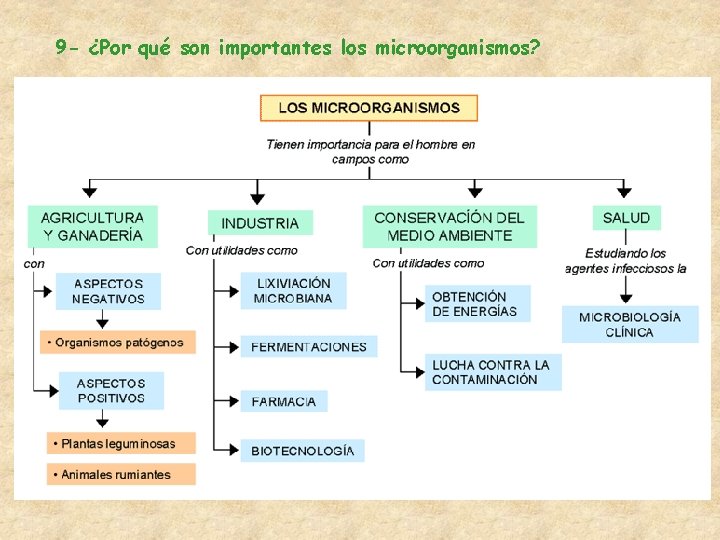 9- ¿Por qué son importantes los microorganismos?

LOS MICROORGANISMOS

Tienen importancia para el hombre en campos como

AGRICULTURA Y GANADERÍA

con

ASPECTOS NEGATIVOS

• Organismos patógenos

ASPECTOS POSITIVOS

• Plantas leguminosas

• Animales rumiantes

INDUSTRIA

Con utilidades como

LIXIVIACIÓN MICROBIANA

FERMENTACIONES

FARMACIA

BIOTECNOLOGÍA

CONSERVACIÓN DEL MEDIO AMBIENTE

Con utilidades como

OBTENCIÓN DE ENERGÍAS

LUCHA CONTRA LA CONTAMINACIÓN

SALUD

Estudiando los agentes infecciosos la

MICROBIOLOGÍA CLÍNICA